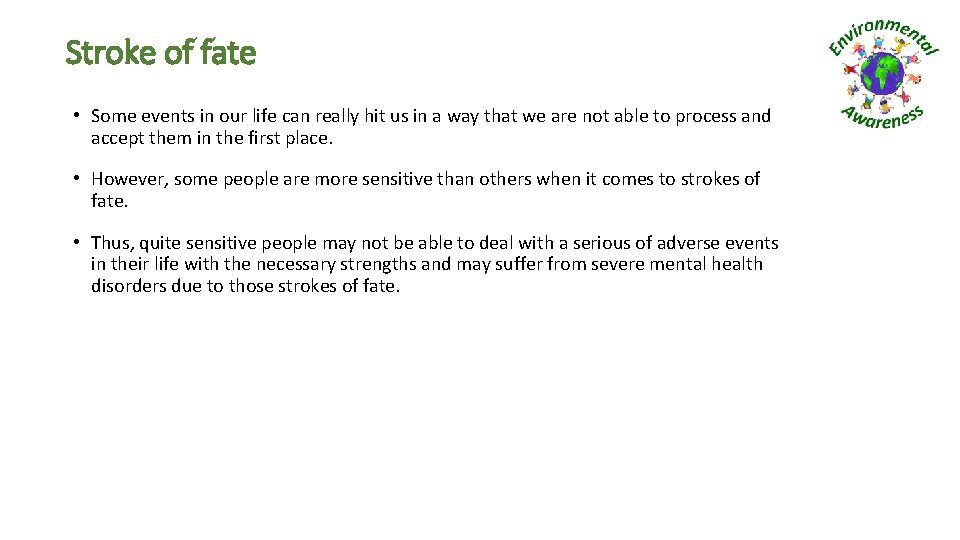 Stroke of fate

Environmental Awareness

• Some events in our life can really hit us in a way that we are not able to process and accept them in the first place.

• However, some people are more sensitive than others when it comes to strokes of fate.

• Thus, quite sensitive people may not be able to deal with a serious of adverse events in their life with the necessary strengths and may suffer from severe mental health disorders due to those strokes of fate.